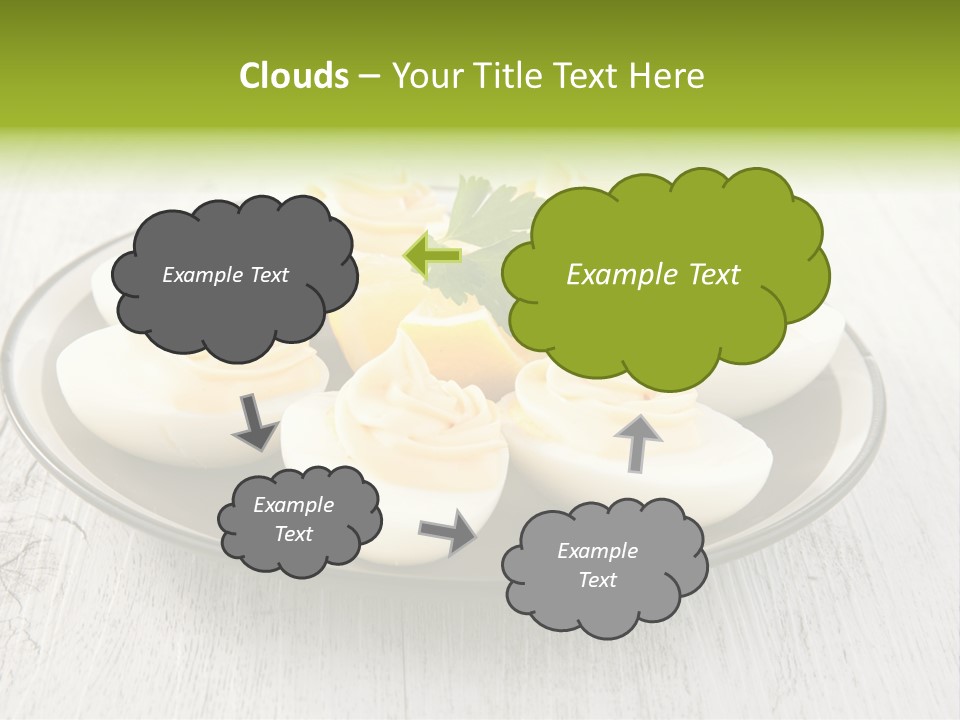 Clouds – Your Title Text Here

Example Text

Example Text

Example Text

Example Text